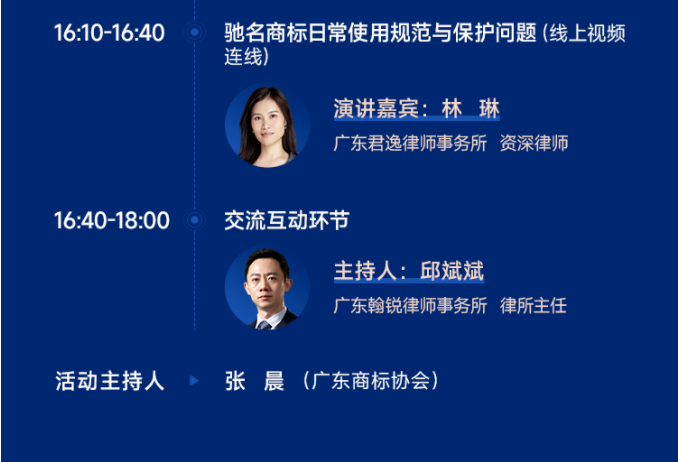 16:10-16:40

驰名商标日常使用规范与保护问题（线上视频连线）

演讲嘉宾：林 琳

广东君逸律师事务所 资深律师

16:40-18:00

交流互动环节

主持人：邱斌斌

广东翰锐律师事务所 律所主任

活动主持人 张 晨 （广东商标协会）